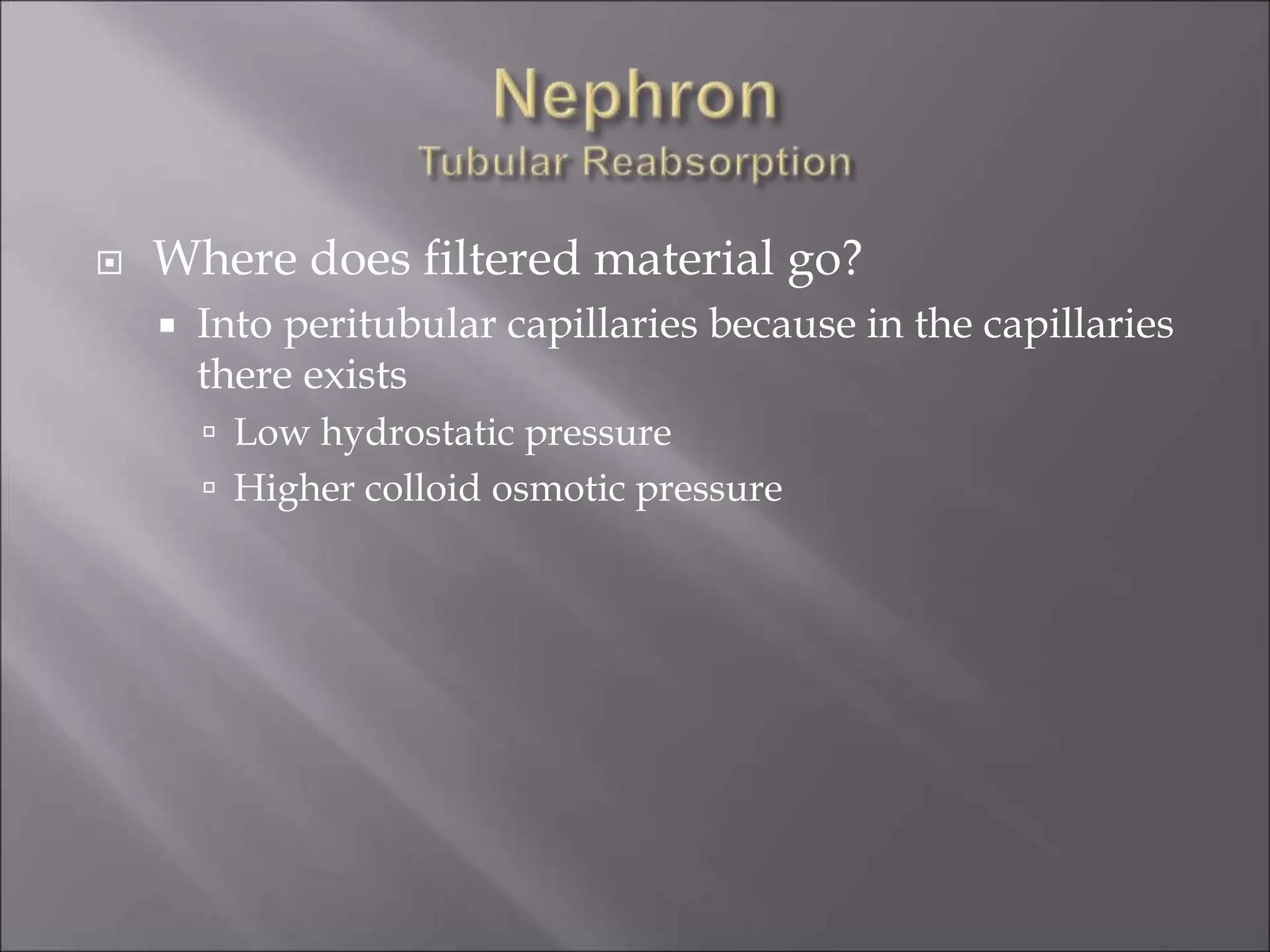 Nephron
Tubular Reabsorption

Where does filtered material go?

Into peritubular capillaries because in the capillaries there exists

Low hydrostatic pressure

Higher colloid osmotic pressure